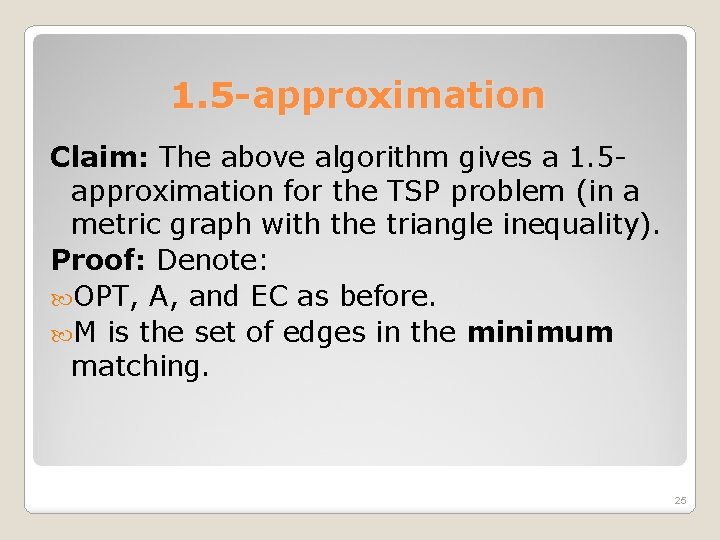 1.5-approximation

Claim: The above algorithm gives a 1.5-approximation for the TSP problem (in a metric graph with the triangle inequality).

Proof: Denote:

OPT, A, and EC as before.

M is the set of edges in the minimum matching.

25